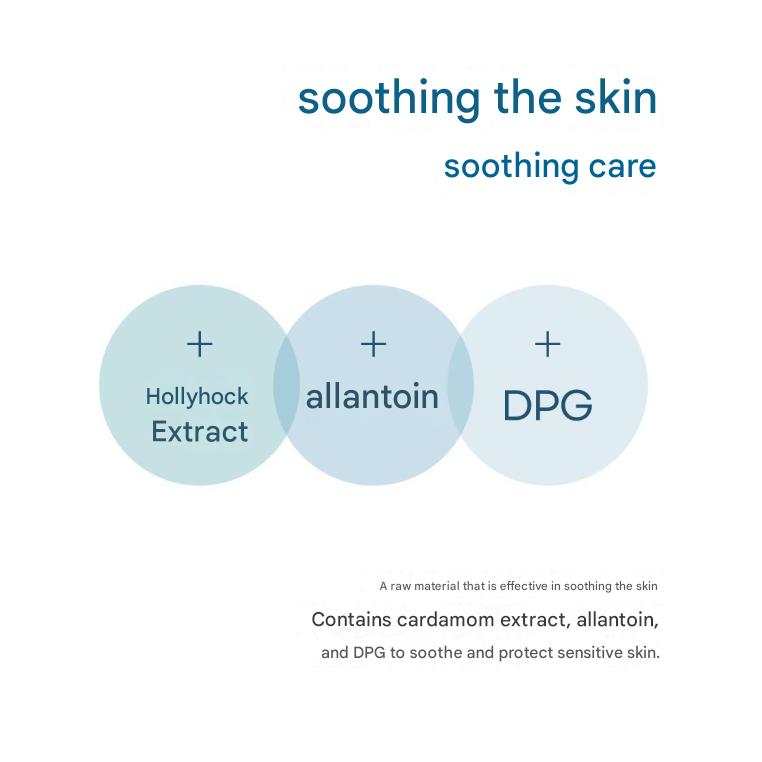 soothing the skin

soothing care

+
Hollyhock Extract

+
allantoin

+
DPG

A raw material that is effective in soothing the skin

Contains cardamom extract, allantoin, and DPG to soothe and protect sensitive skin.